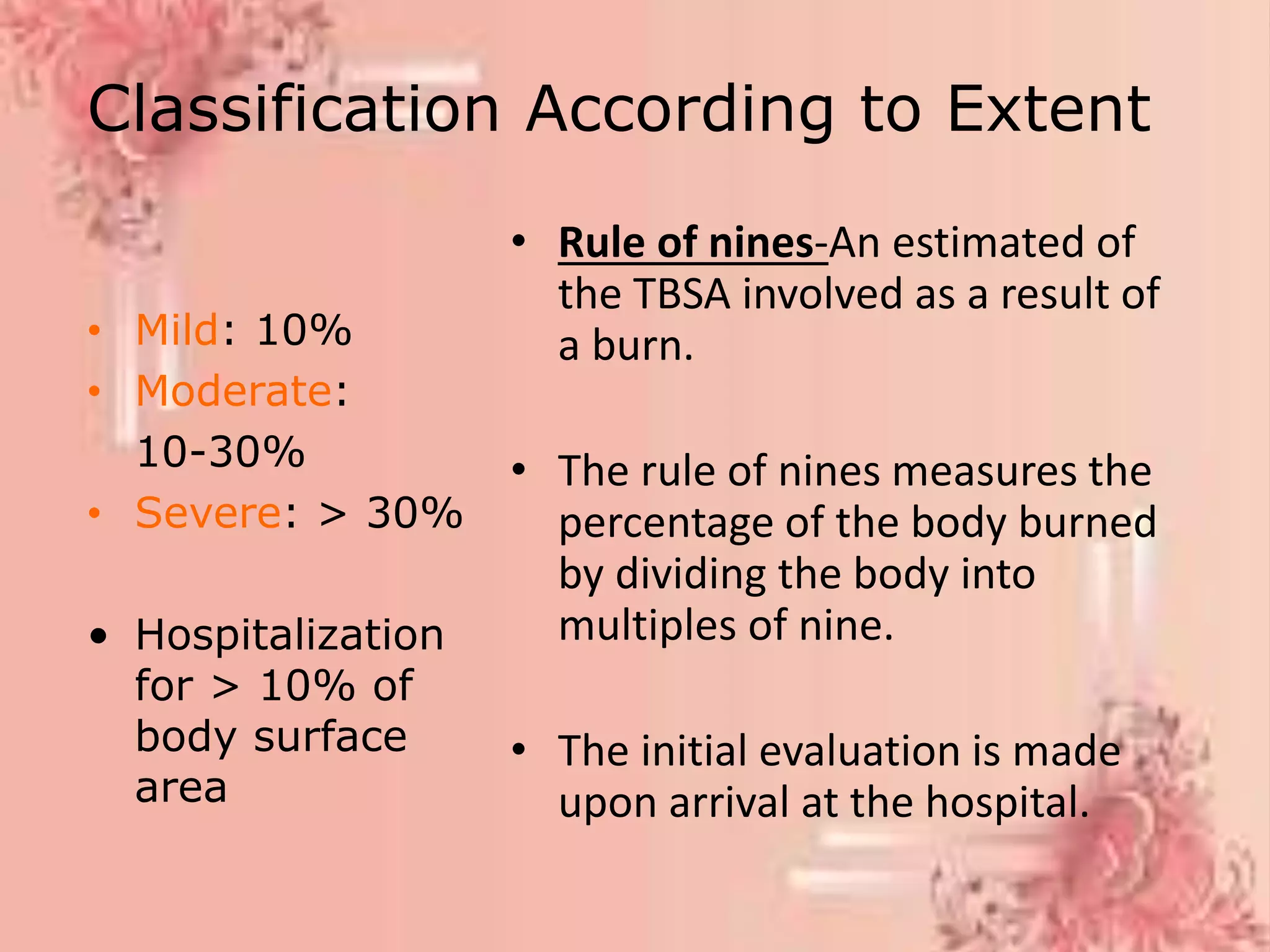 Classification According to Extent

• Mild: 10%
• Moderate: 10-30%
• Severe: > 30%

• Hospitalization for > 10% of body surface area

• Rule of nines-An estimated of the TBSA involved as a result of a burn.

• The rule of nines measures the percentage of the body burned by dividing the body into multiples of nine.

• The initial evaluation is made upon arrival at the hospital.